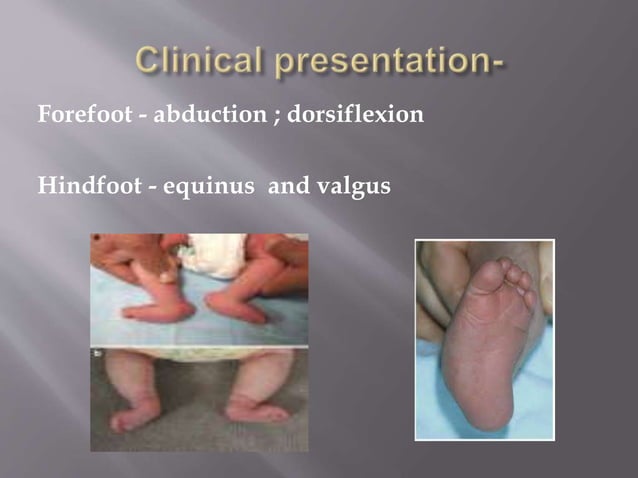 Clinical presentation-

Forefoot - abduction ; dorsiflexion

Hindfoot - equinus  and valgus